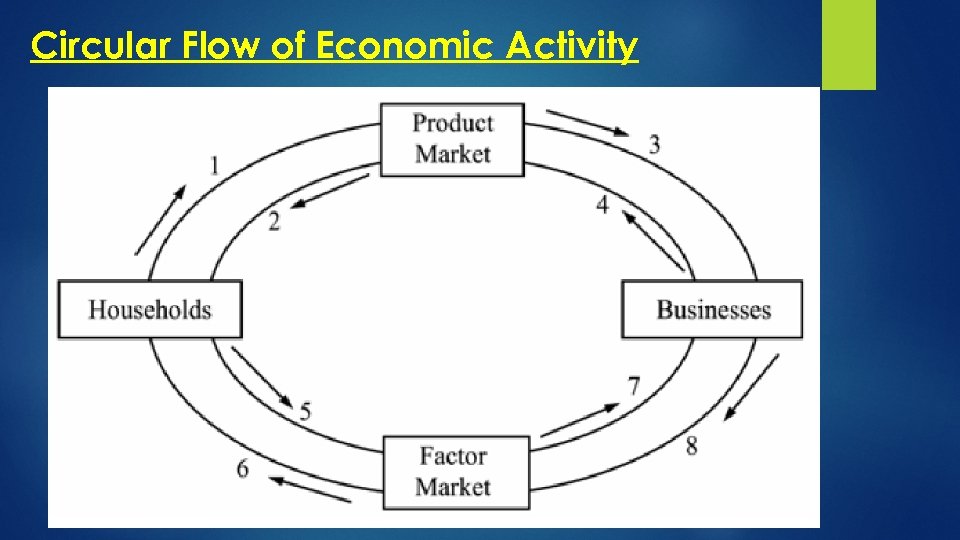 Circular Flow of Economic Activity

Product Market

1

2

3

4

Households

Businesses

5

6

7

8

Factor Market